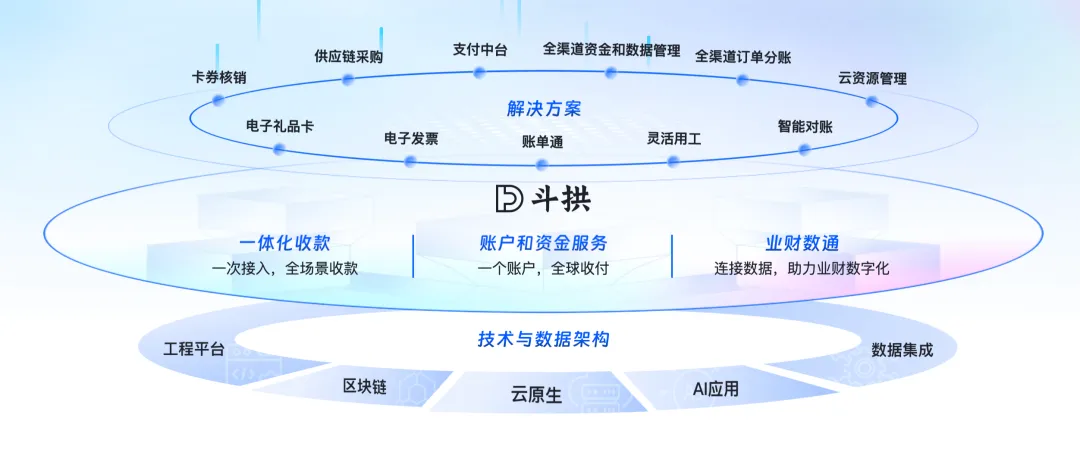 卡券核销
供应链采购
支付中台
全渠道资金和数据管理
全渠道订单分账
云资源管理

解决方案

电子礼品卡
电子发票
账单通
灵活用工
智能对账

斗拱

一体化收款
一次接入，全场景收款

账户和资金服务
一个账户，全球收付

业财数通
连接数据，助力业财数字化

技术与数据架构

工程平台
区块链
云原生
AI应用
数据集成